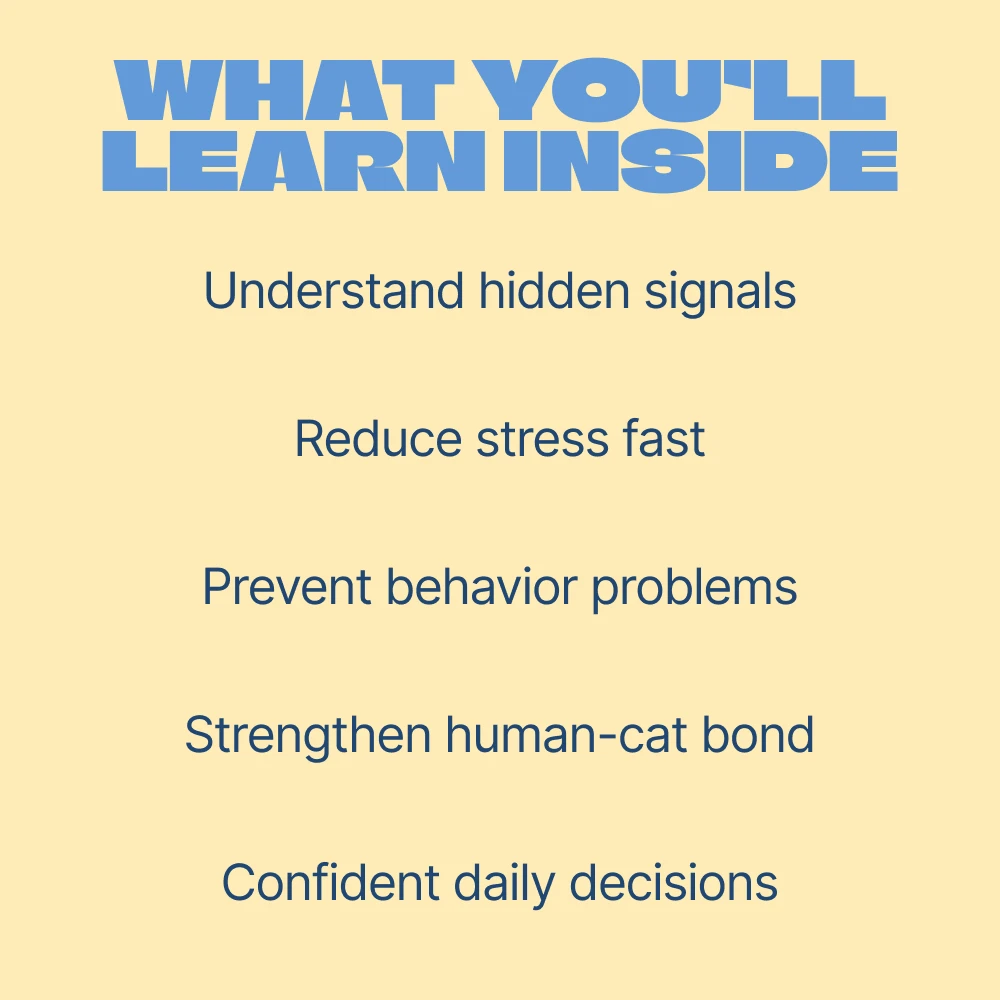 WHAT YOU'LL
LEARN INSIDE

Understand hidden signals

Reduce stress fast

Prevent behavior problems

Strengthen human-cat bond

Confident daily decisions